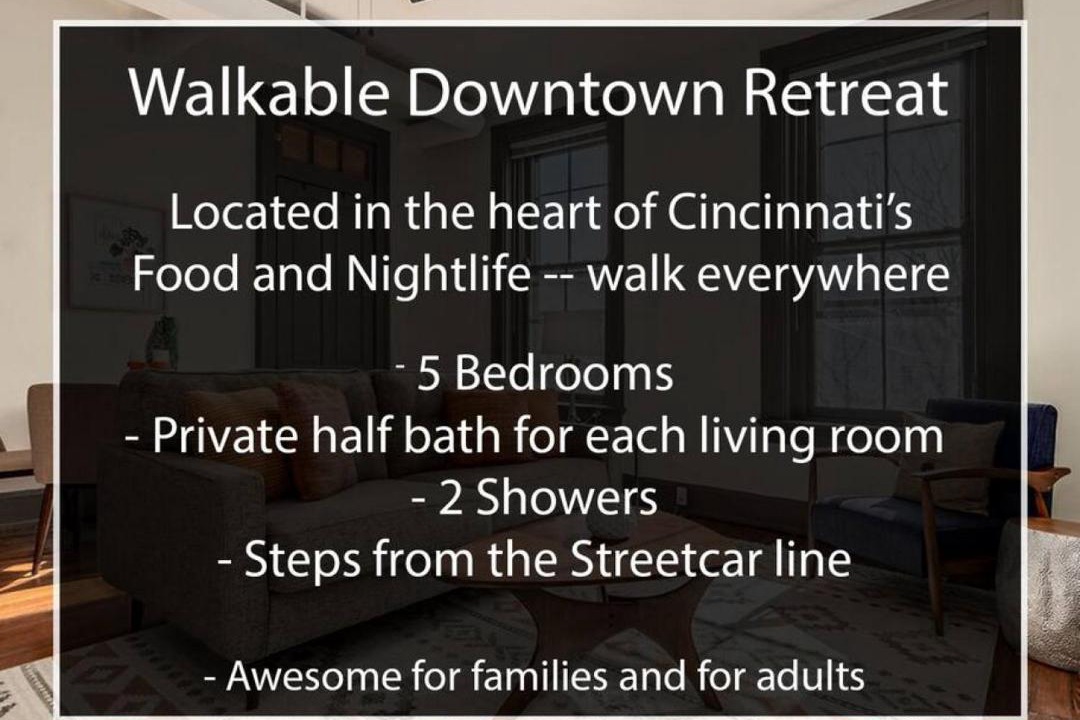 Walkable Downtown Retreat

Located in the heart of Cincinnati's Food and Nightlife -- walk everywhere

- 5 Bedrooms
- Private half bath for each living room
- 2 Showers
- Steps from the Streetcar line

- Awesome for families and for adults